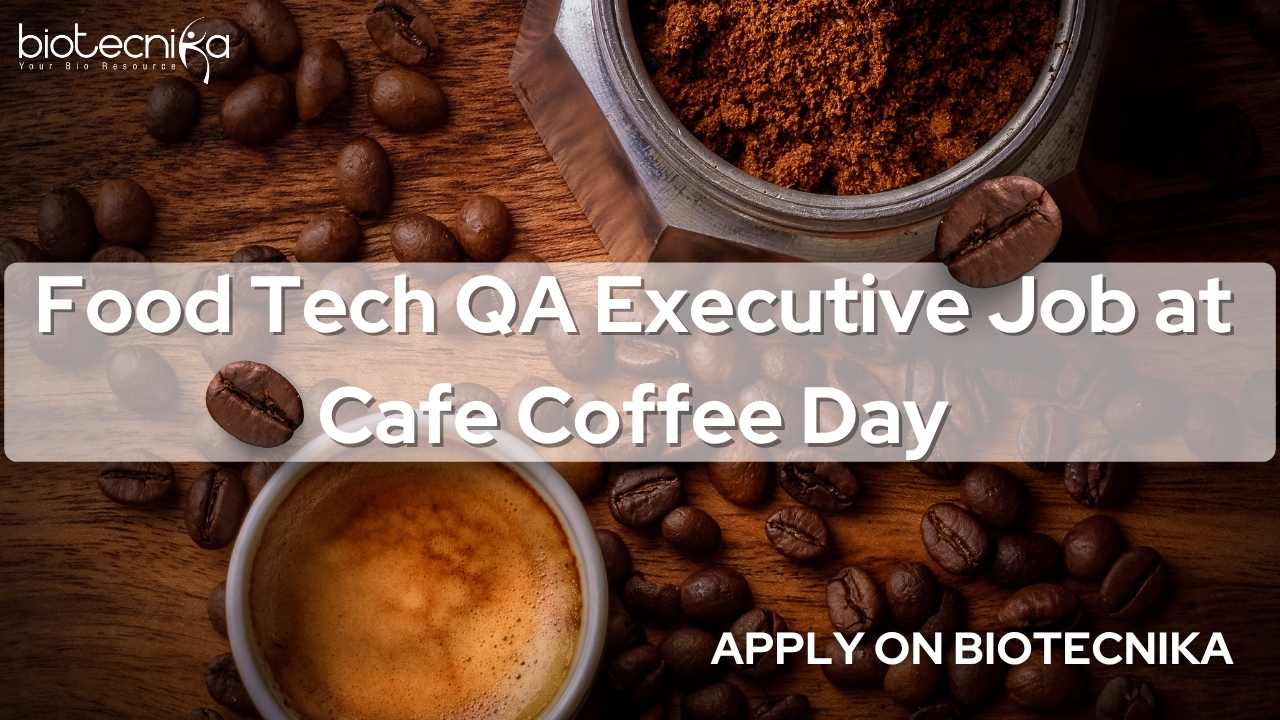 biotecnika
Your Bio Resource

Food Tech QA Executive Job at Cafe Coffee Day

APPLY ON BIOTECNIKA